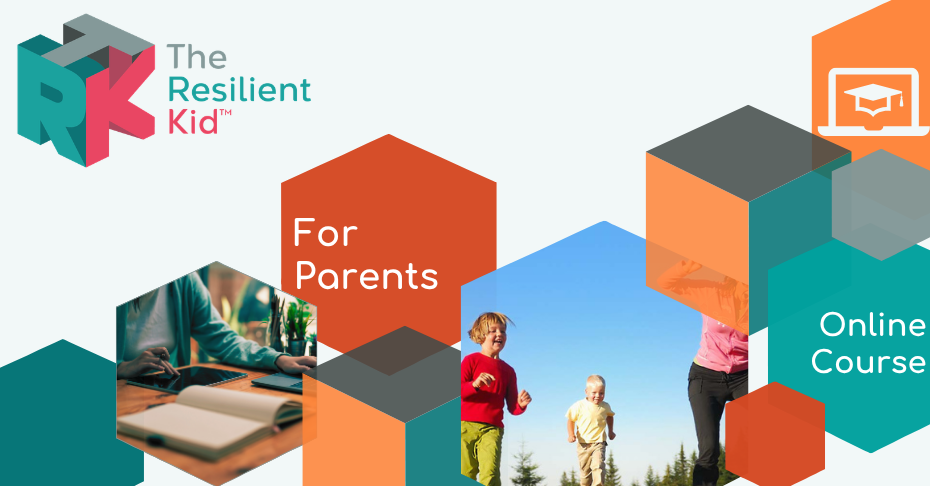 TRK

The Resilient Kid™

For Parents

Online Course